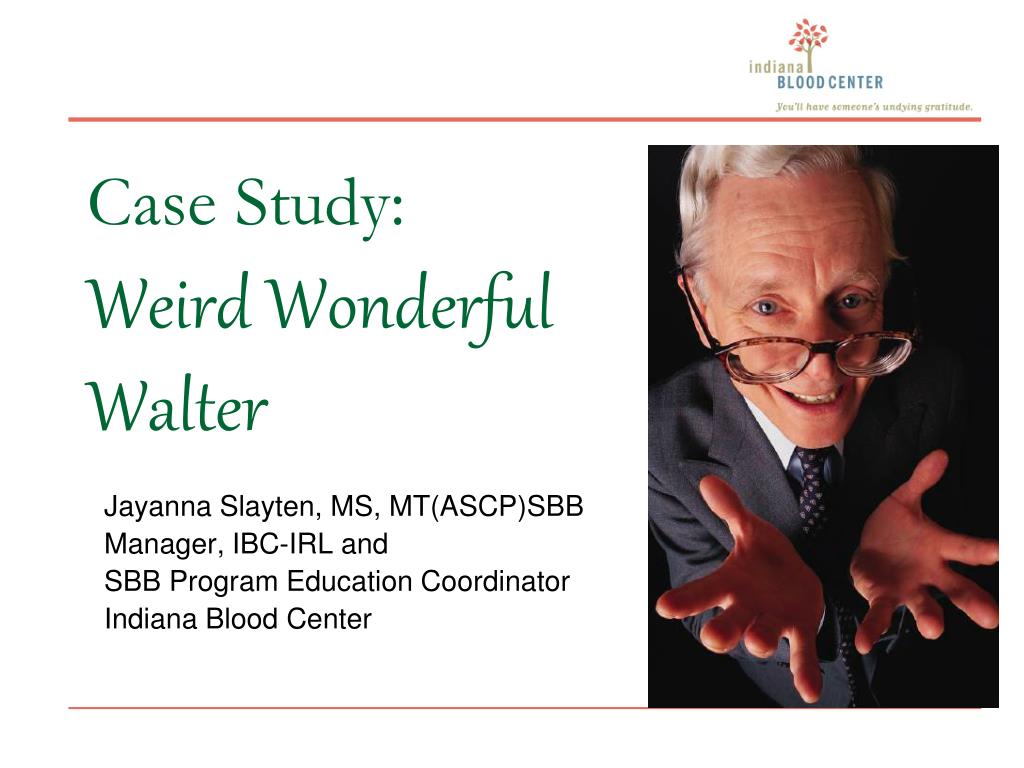 indiana
BLOOD CENTER
You'll have someone's undying gratitude.

Case Study:
Weird Wonderful Walter

Jayanna Slayten, MS, MT(ASCP)SBB
Manager, IBC-IRL and
SBB Program Education Coordinator
Indiana Blood Center